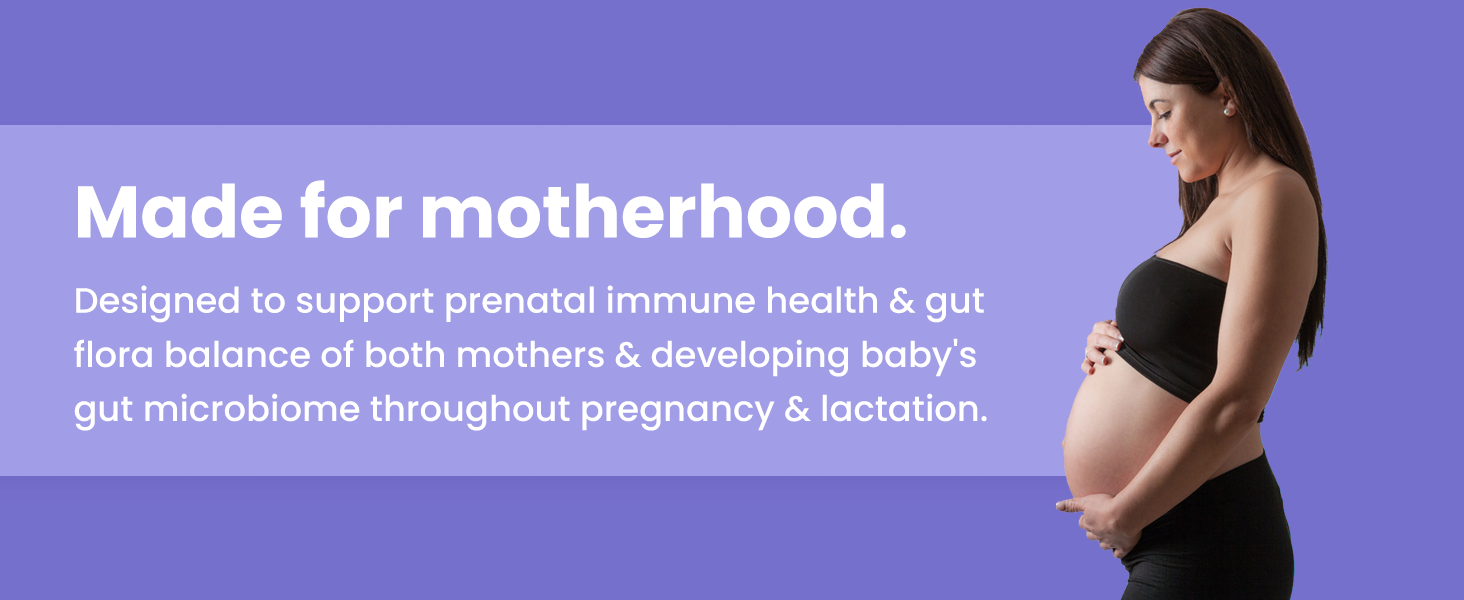 Made for motherhood.

Designed to support prenatal immune health & gut flora balance of both mothers & developing baby's gut microbiome throughout pregnancy & lactation.